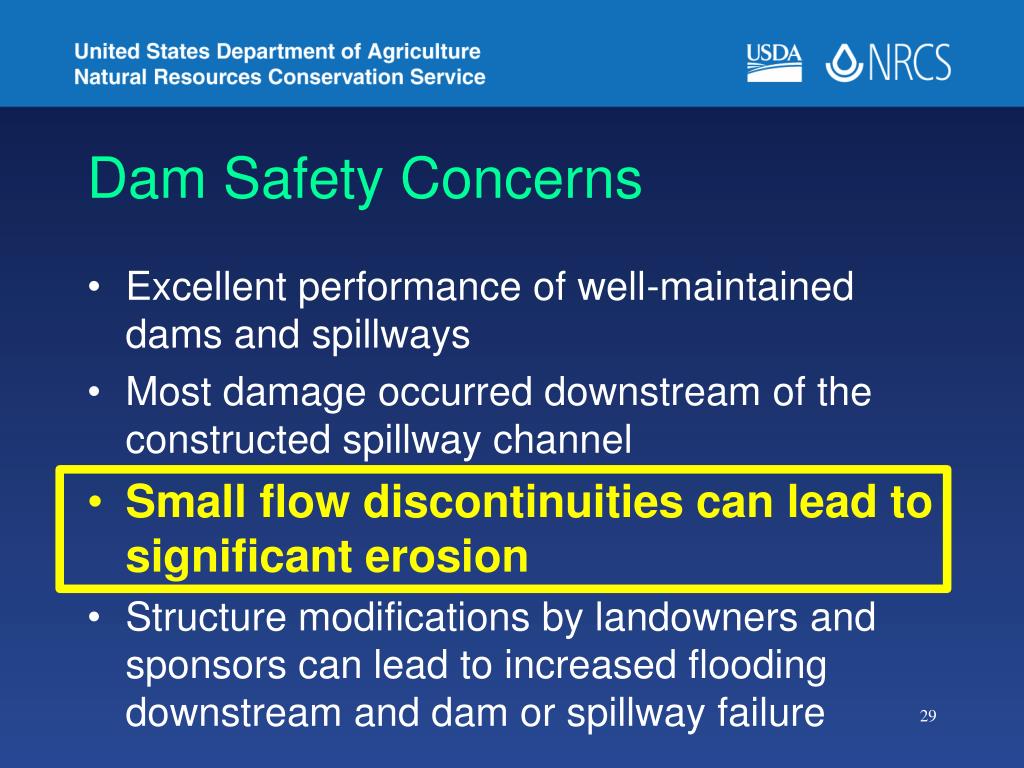 United States Department of Agriculture
Natural Resources Conservation Service

USDA NRCS

Dam Safety Concerns

• Excellent performance of well-maintained dams and spillways
• Most damage occurred downstream of the constructed spillway channel
• Small flow discontinuities can lead to significant erosion
• Structure modifications by landowners and sponsors can lead to increased flooding downstream and dam or spillway failure

29